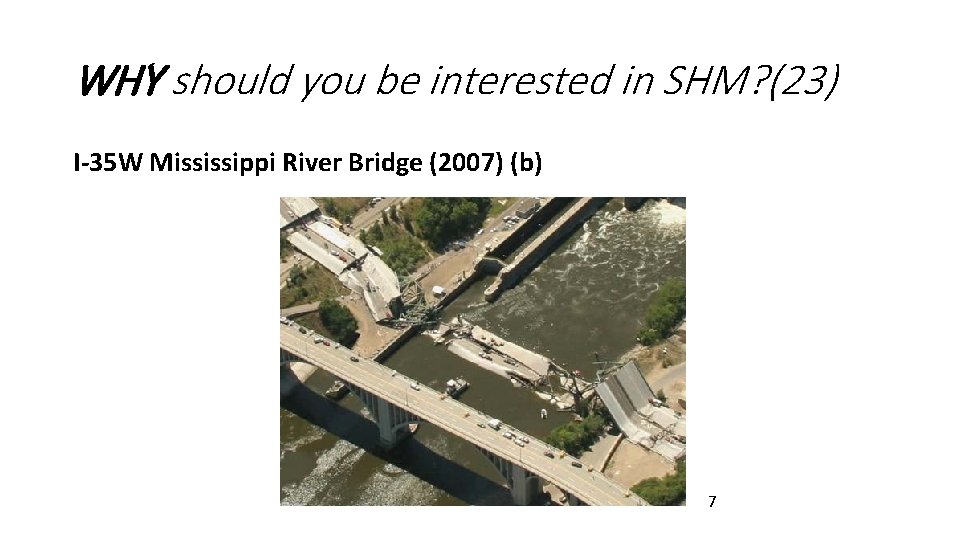 WHY should you be interested in SHM?(23)

I-35W Mississippi River Bridge (2007) (b)

7